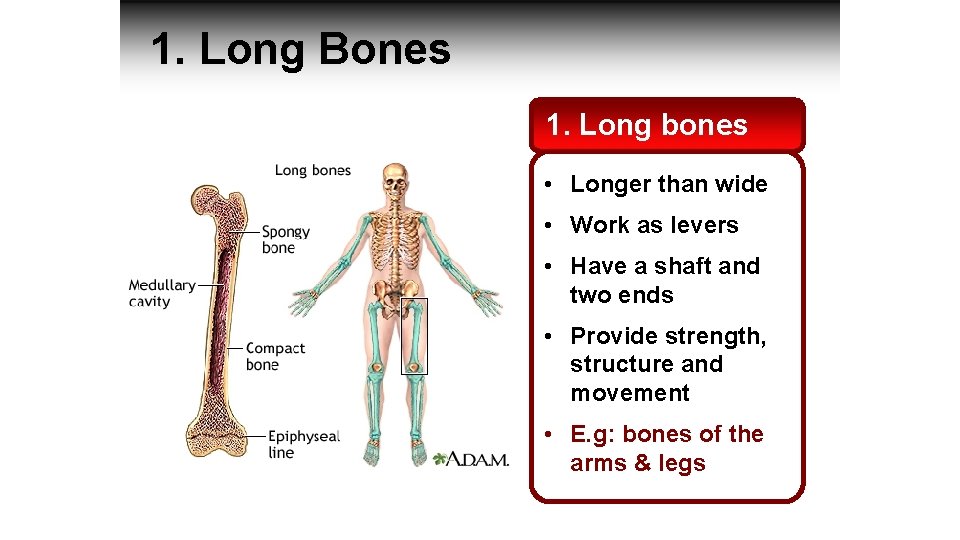 1. Long Bones

Long bones

Spongy bone

Medullary cavity

Compact bone

Epiphyseal line

A.D.A.M.

1. Long bones

• Longer than wide
• Work as levers
• Have a shaft and two ends
• Provide strength, structure and movement
• E.g: bones of the arms & legs